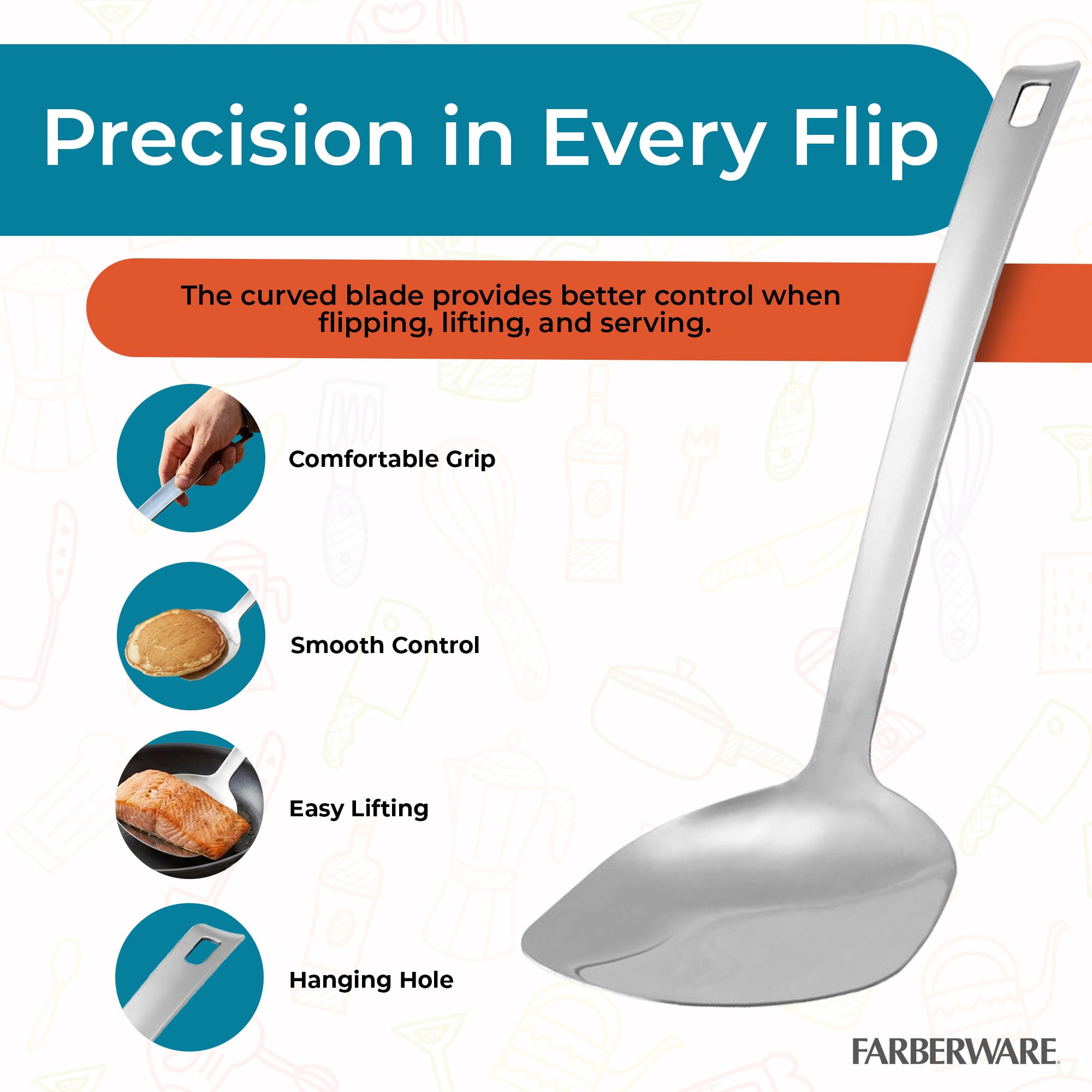 Precision in Every Flip

The curved blade provides better control when flipping, lifting, and serving.

Comfortable Grip

Smooth Control

Easy Lifting

Hanging Hole

FARBERWARE